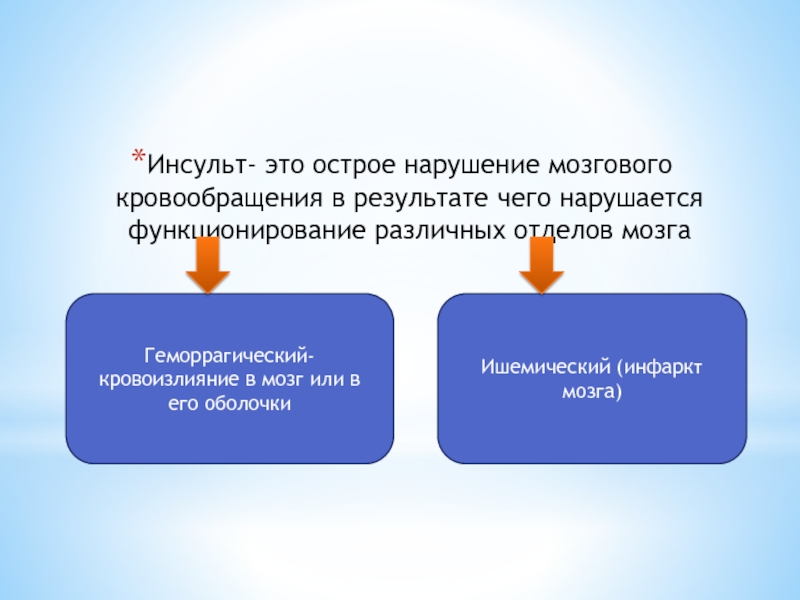 *Инсульт- это острое нарушение мозгового кровообращения в результате чего нарушается функционирование различных отделов мозга

Геморрагический- кровоизлияние в мозг или в его оболочки

Ишемический (инфаркт мозга)